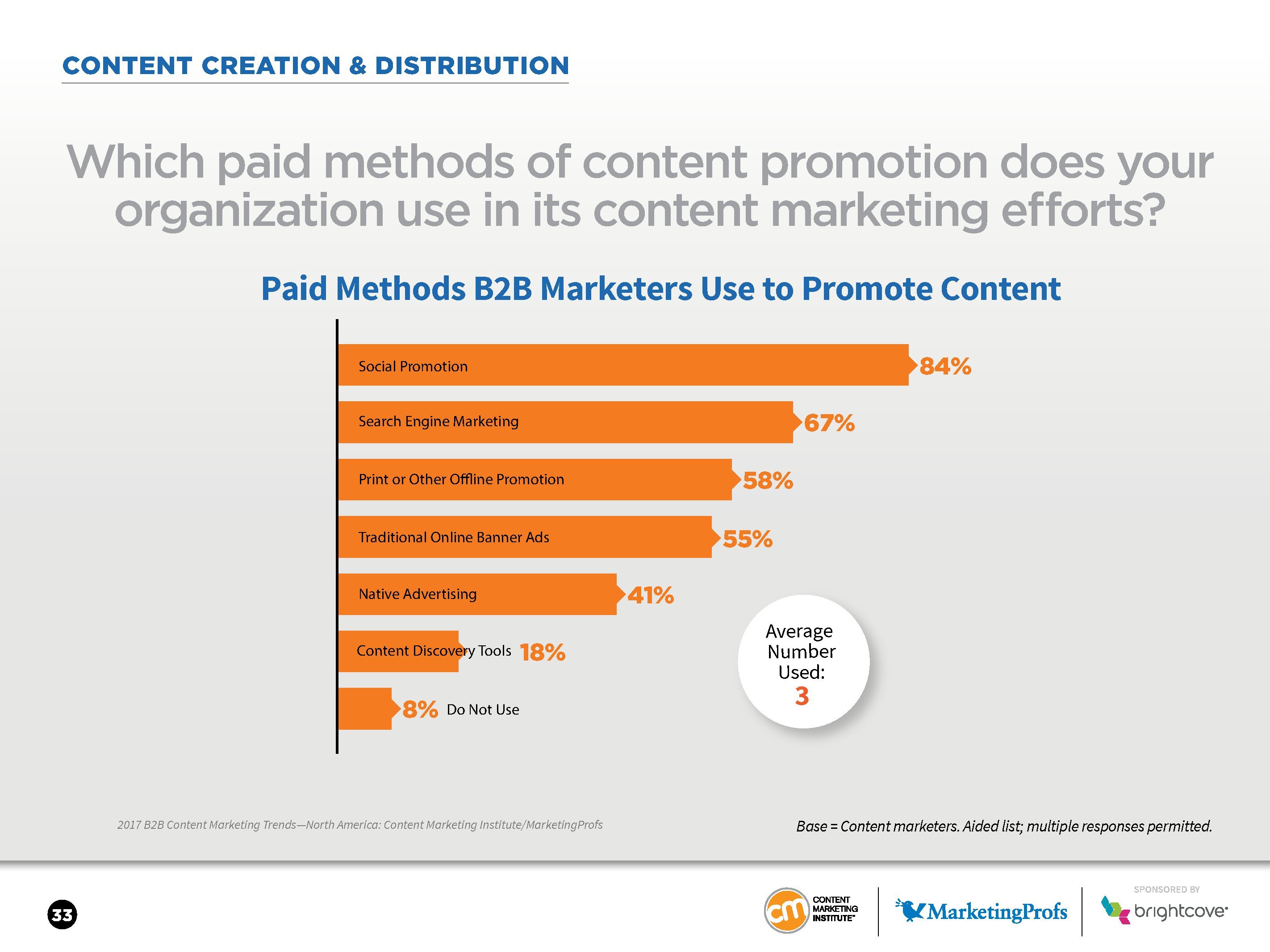 CONTENT CREATION & DISTRIBUTION

Which paid methods of content promotion does your organization use in its content marketing efforts?

Paid Methods B2B Marketers Use to Promote Content

Social Promotion 84%

Search Engine Marketing 67%

Print or Other Offline Promotion 58%

Traditional Online Banner Ads 55%

Native Advertising 41%

Content Discovery Tools 18%

8% Do Not Use

Average Number Used: 3

2017 B2B Content Marketing Trends—North America: Content Marketing Institute/MarketingProfs

Base = Content marketers. Aided list; multiple responses permitted.

33

cm CONTENT MARKETING INSTITUTE

MarketingProfs

SPONSORED BY

brightcove